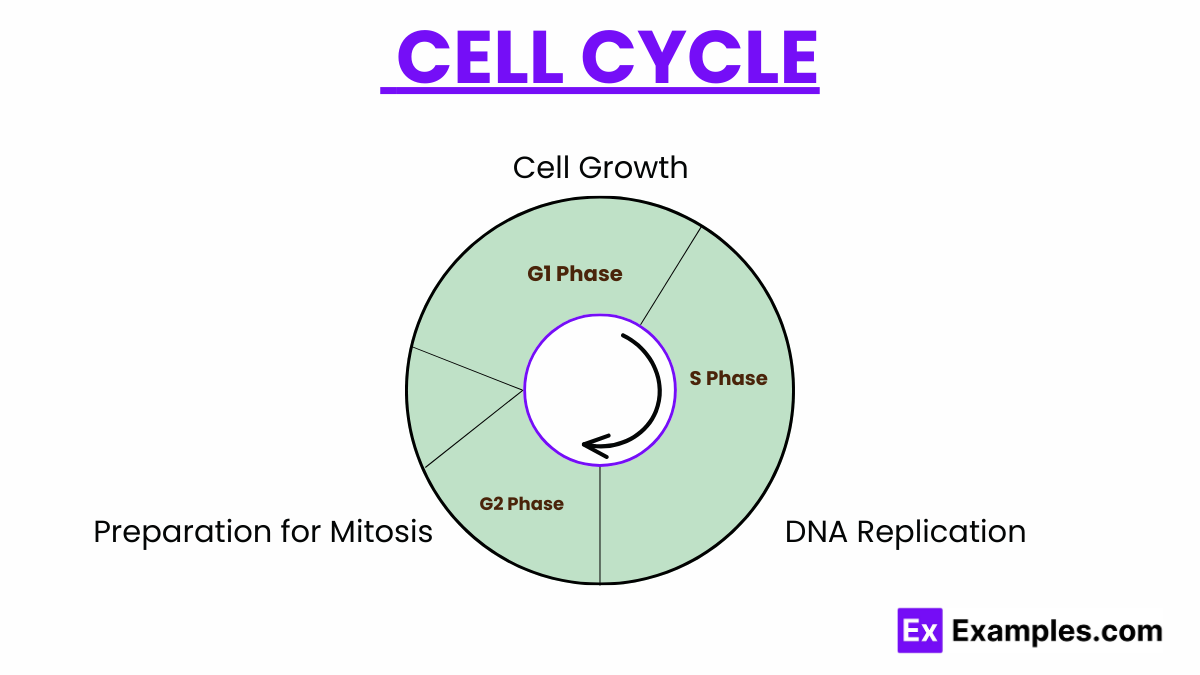 CELL CYCLE

Cell Growth

G1 Phase

S Phase

G2 Phase

Preparation for Mitosis

DNA Replication

Ex Examples.com